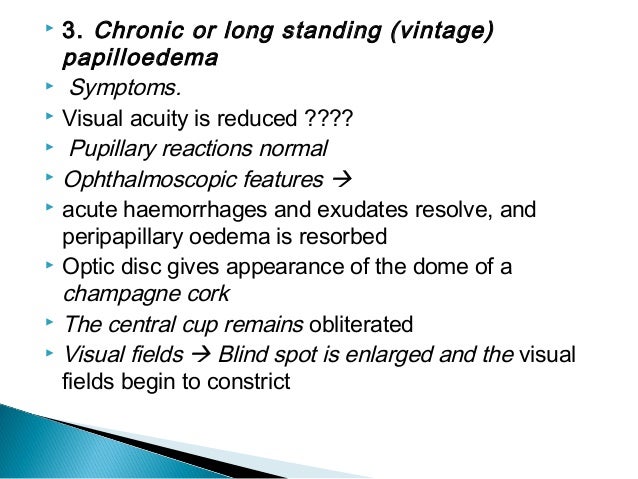 3. Chronic or long standing (vintage) papilloedema

Symptoms.

Visual acuity is reduced ????

Pupillary reactions normal

Ophthalmoscopic features →

acute haemorrhages and exudates resolve, and peripapillary oedema is resorbed

Optic disc gives appearance of the dome of a champagne cork

The central cup remains obliterated

Visual fields → Blind spot is enlarged and the visual fields begin to constrict